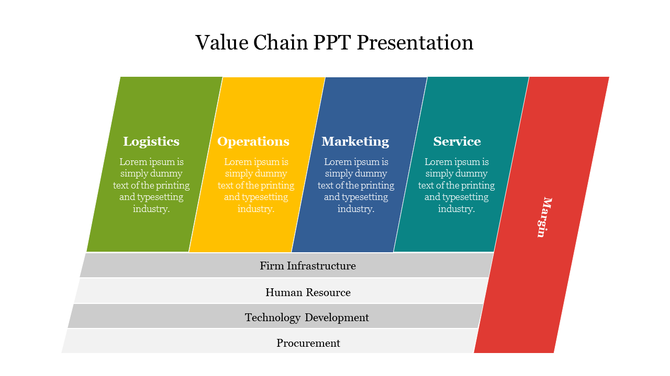 Value Chain PPT Presentation

Logistics
Lorem ipsum is simply dummy text of the printing and typesetting industry.

Operations
Lorem ipsum is simply dummy text of the printing and typesetting industry.

Marketing
Lorem ipsum is simply dummy text of the printing and typesetting industry.

Service
Lorem ipsum is simply dummy text of the printing and typesetting industry.

Margin

Firm Infrastructure

Human Resource

Technology Development

Procurement